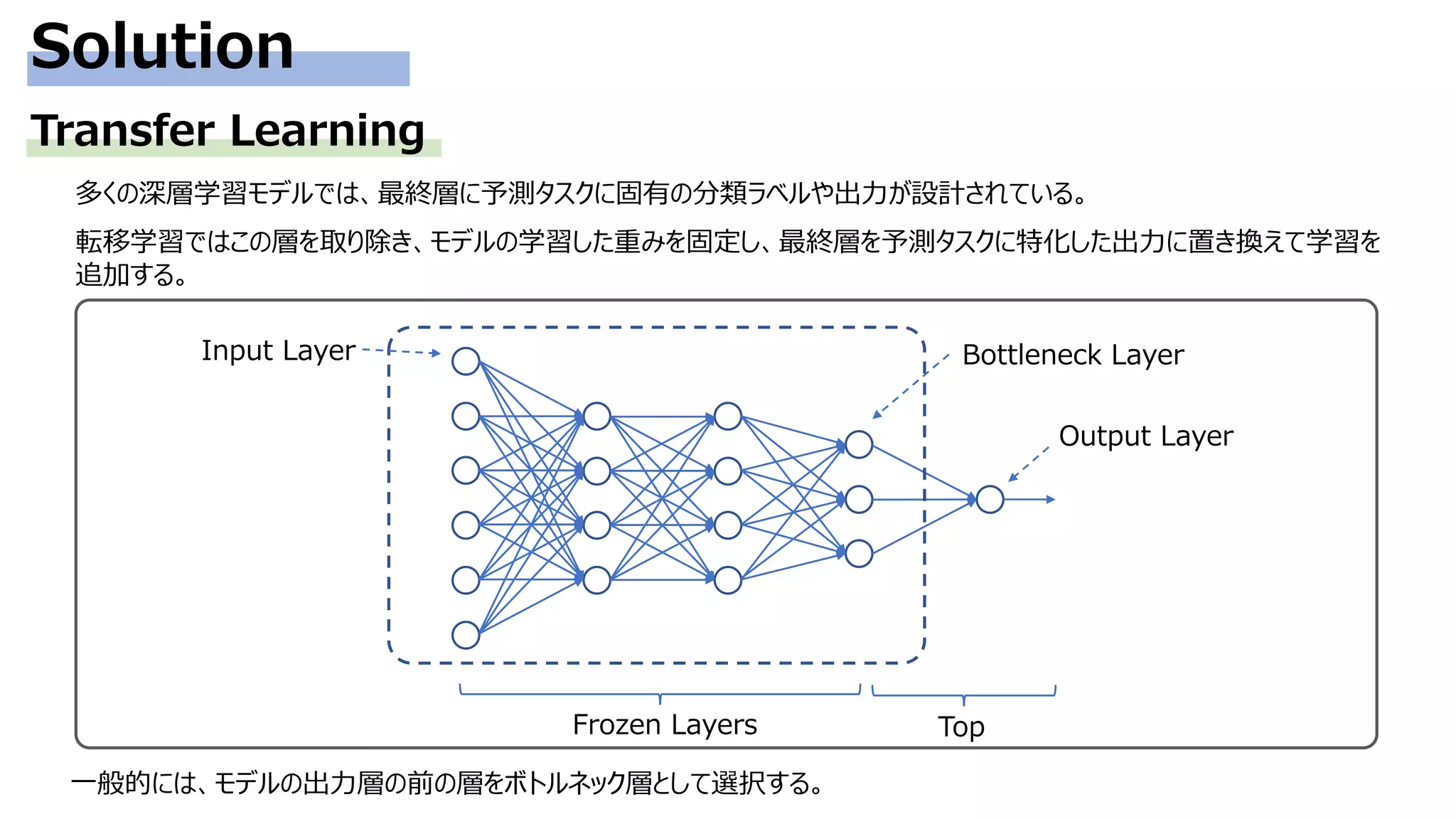 Solution

Transfer Learning

多くの深層学習モデルでは、最終層に予測タスクに固有の分類ラベルや出力が設計されている。

転移学習ではこの層を取り除き、モデルの学習した重みを固定し、最終層を予測タスクに特化した出力に置き換えて学習を追加する。

Input Layer

Bottleneck Layer

Output Layer

Frozen Layers

Top

一般的には、モデルの出力層の前の層をボトルネック層として選択する。